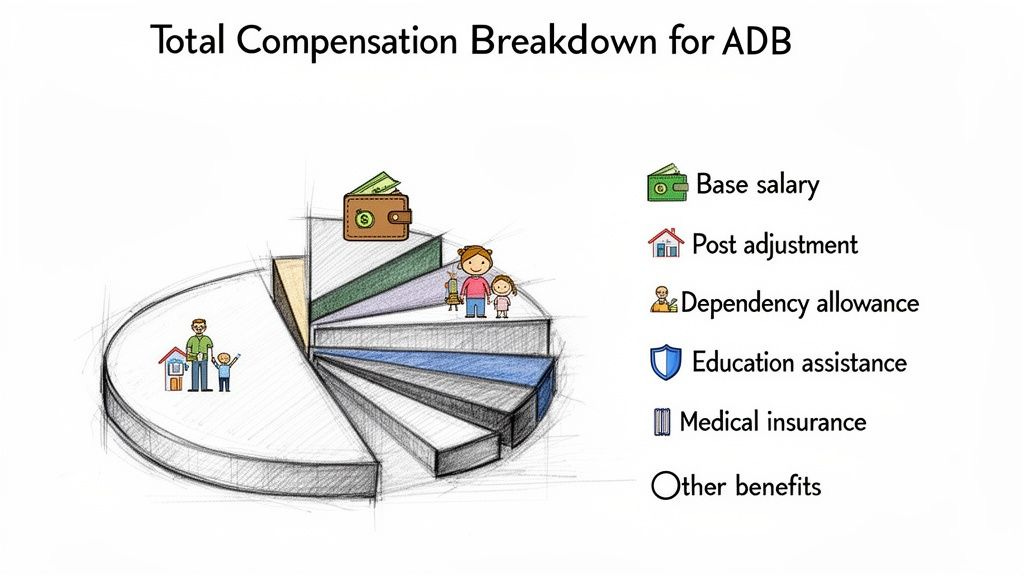 Total Compensation Breakdown for ADB

Base salary
Post adjustment
Dependency allowance
Education assistance
Medical insurance
Other benefits